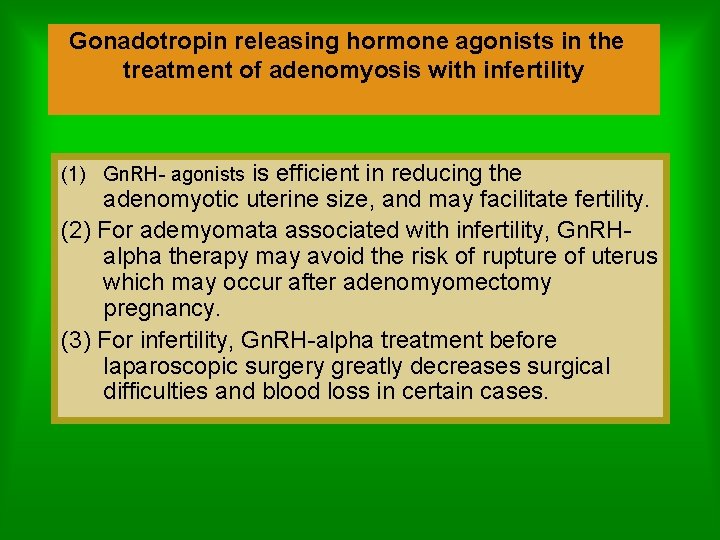 Gonadotropin releasing hormone agonists in the treatment of adenomyosis with infertility

(1) GnRH- agonists is efficient in reducing the adenomyotic uterine size, and may facilitate fertility.

(2) For ademyomata associated with infertility, GnRH-alpha therapy may avoid the risk of rupture of uterus which may occur after adenomyomectomy pregnancy.

(3) For infertility, GnRH-alpha treatment before laparoscopic surgery greatly decreases surgical difficulties and blood loss in certain cases.